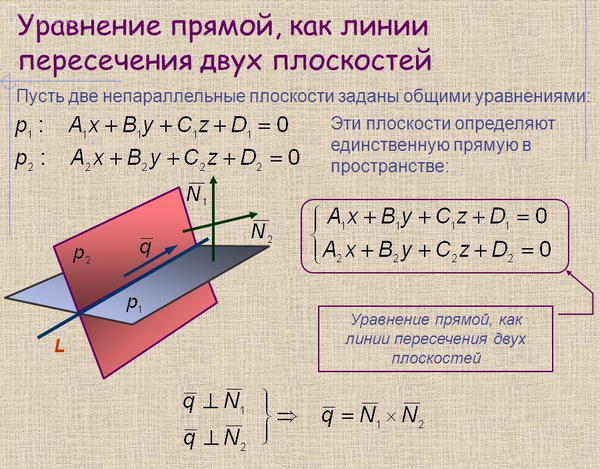 Уравнение прямой, как линии пересечения двух плоскостей

Пусть две непараллельные плоскости заданы общими уравнениями:

$p_1: \quad A_1x + B_1y + C_1z + D_1 = 0$

$p_2: \quad A_2x + B_2y + C_2z + D_2 = 0$

Эти плоскости определяют единственную прямую в пространстве:

$\overline{N}_1$

$\overline{N}_2$

$\overline{q}$

$p_2$

$p_1$

L

$\begin{cases} A_1x + B_1y + C_1z + D_1 = 0 \\ A_2x + B_2y + C_2z + D_2 = 0 \end{cases}$

Уравнение прямой, как линии пересечения двух плоскостей

$\left.\begin{matrix} \overline{q} \perp \overline{N}_1 \\ \overline{q} \perp \overline{N}_2 \end{matrix}\right\} \Rightarrow \quad \overline{q} = \overline{N}_1 \times \overline{N}_2$